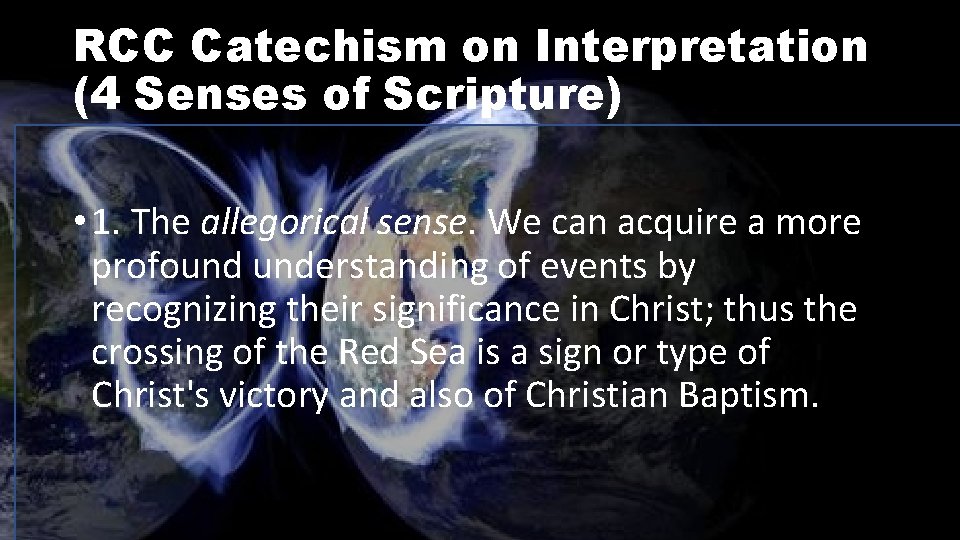 RCC Catechism on Interpretation (4 Senses of Scripture)

• 1. The allegorical sense. We can acquire a more profound understanding of events by recognizing their significance in Christ; thus the crossing of the Red Sea is a sign or type of Christ's victory and also of Christian Baptism.